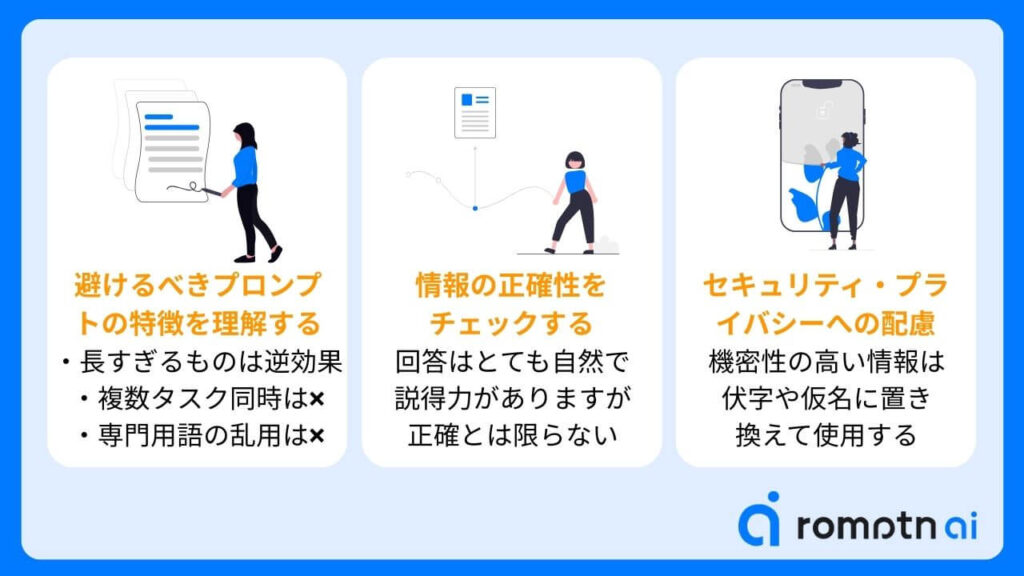 避けるべきプロンプトの特徴を理解する

・長すぎるものは逆効果
・複数タスク同時は×
・専門用語の乱用は×

情報の正確性をチェックする

回答はとても自然で説得力がありますが正確とは限らない

セキュリティ・プライバシーへの配慮

機密性の高い情報は伏字や仮名に置き換えて使用する

romptn ai